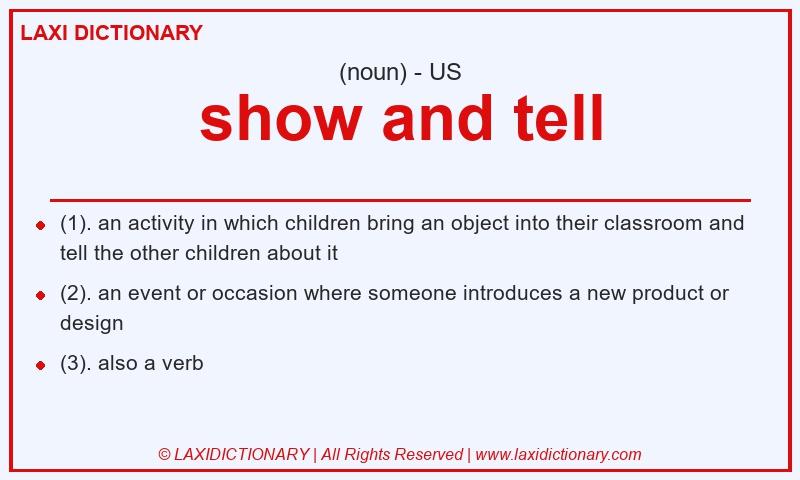 LAXI DICTIONARY

(noun) - US

show and tell

- (1). an activity in which children bring an object into their classroom and tell the other children about it
- (2). an event or occasion where someone introduces a new product or design
- (3). also a verb

© LAXIDICTIONARY | All Rights Reserved | www.laxidictionary.com